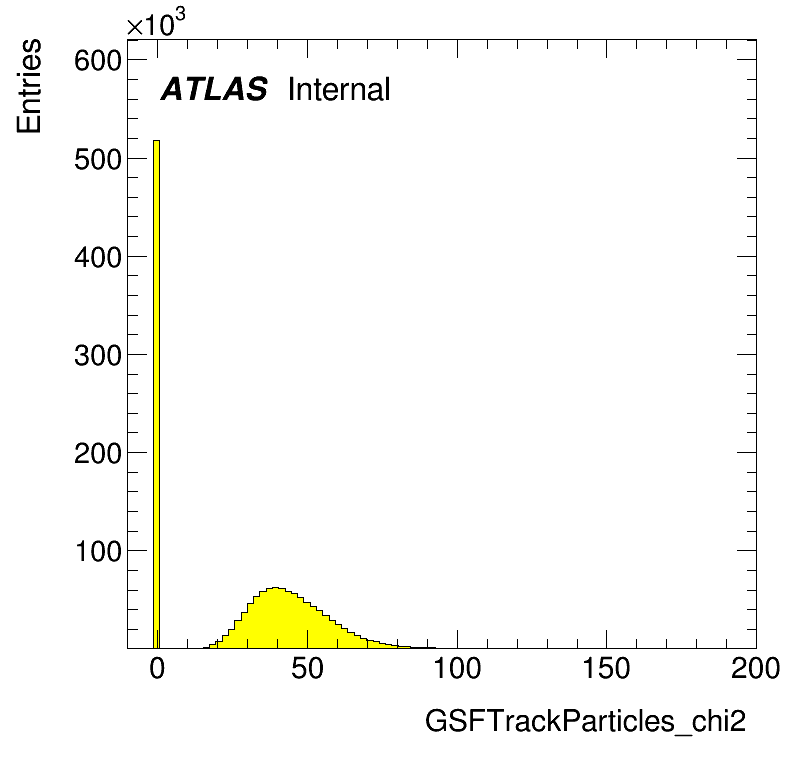 $\times10^3$

Entries

600

500

400

300

200

100

ATLAS Internal

0

50

100

150

200

GSFTrackParticles_chi2